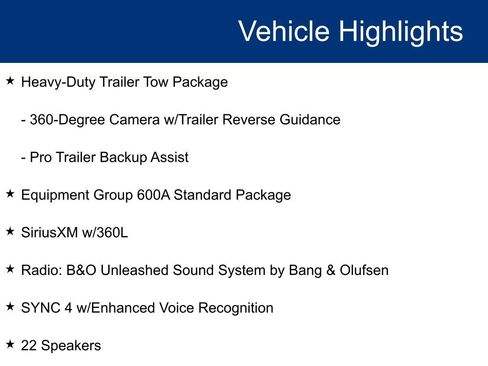 Vehicle Highlights

★ Heavy-Duty Trailer Tow Package

- 360-Degree Camera w/Trailer Reverse Guidance

- Pro Trailer Backup Assist

★ Equipment Group 600A Standard Package

★ SiriusXM w/360L

★ Radio: B&O Unleashed Sound System by Bang & Olufsen

★ SYNC 4 w/Enhanced Voice Recognition

★ 22 Speakers